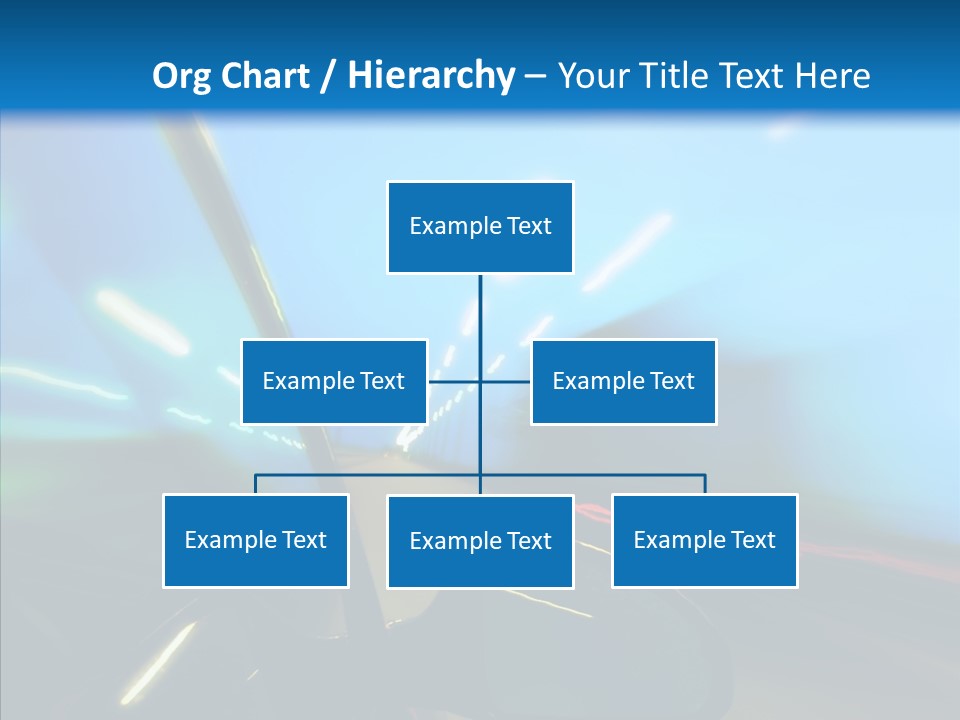 Org Chart / Hierarchy – Your Title Text Here

Example Text

Example Text

Example Text

Example Text

Example Text

Example Text